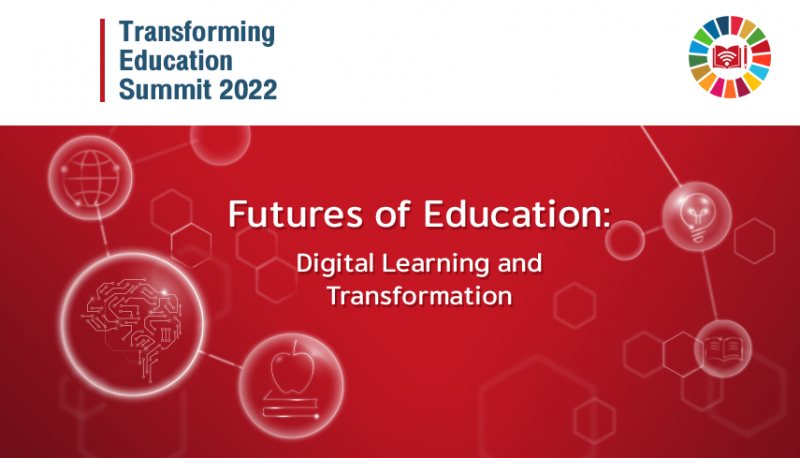 Transforming Education Summit 2022

Futures of Education:

Digital Learning and Transformation